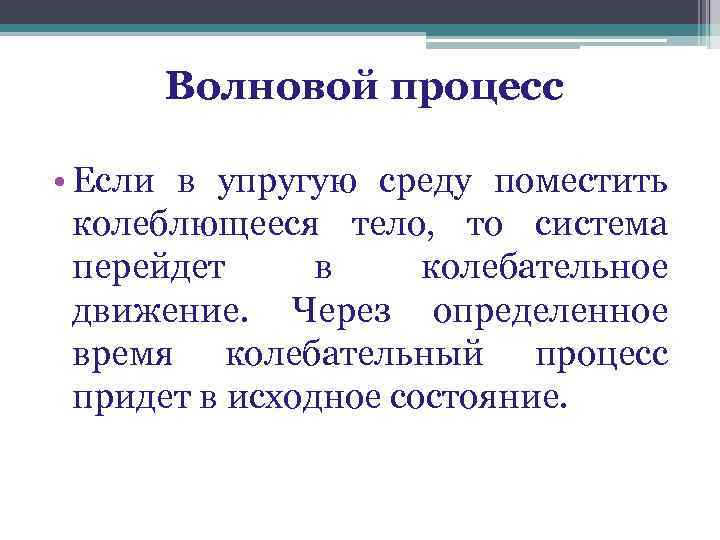 Волновой процесс

• Если в упругую среду поместить колеблющееся тело, то система перейдет в колебательное движение. Через определенное время колебательный процесс придет в исходное состояние.